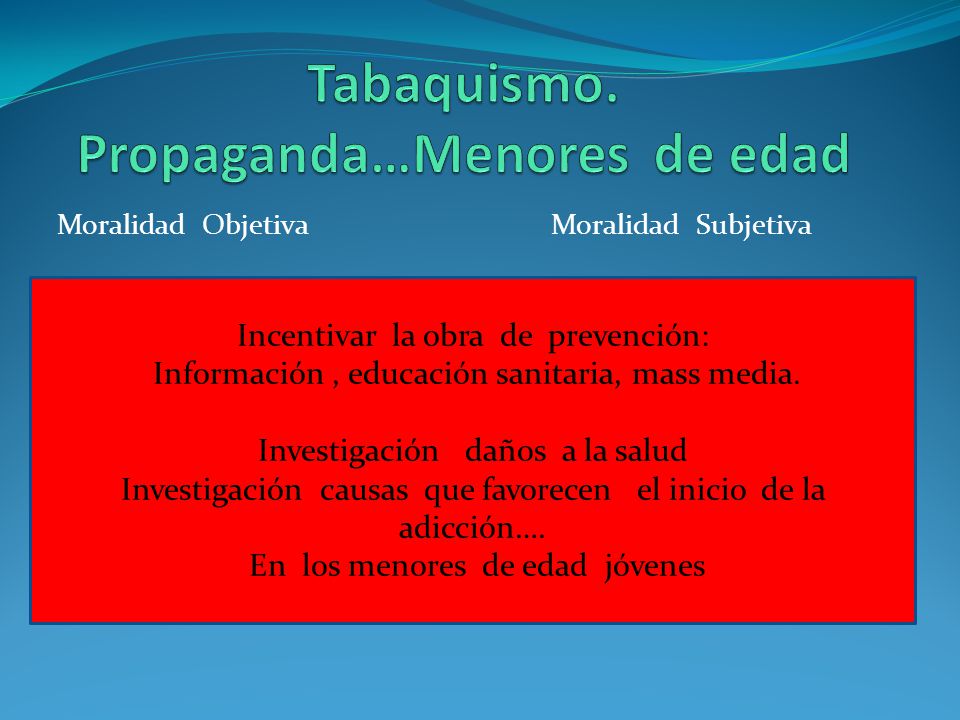 Tabaquismo.
Propaganda…Menores de edad

Moralidad Objetiva

Moralidad Subjetiva

Incentivar la obra de prevención:
Información , educación sanitaria, mass media.

Investigación daños a la salud
Investigación causas que favorecen el inicio de la adicción….
En los menores de edad jóvenes